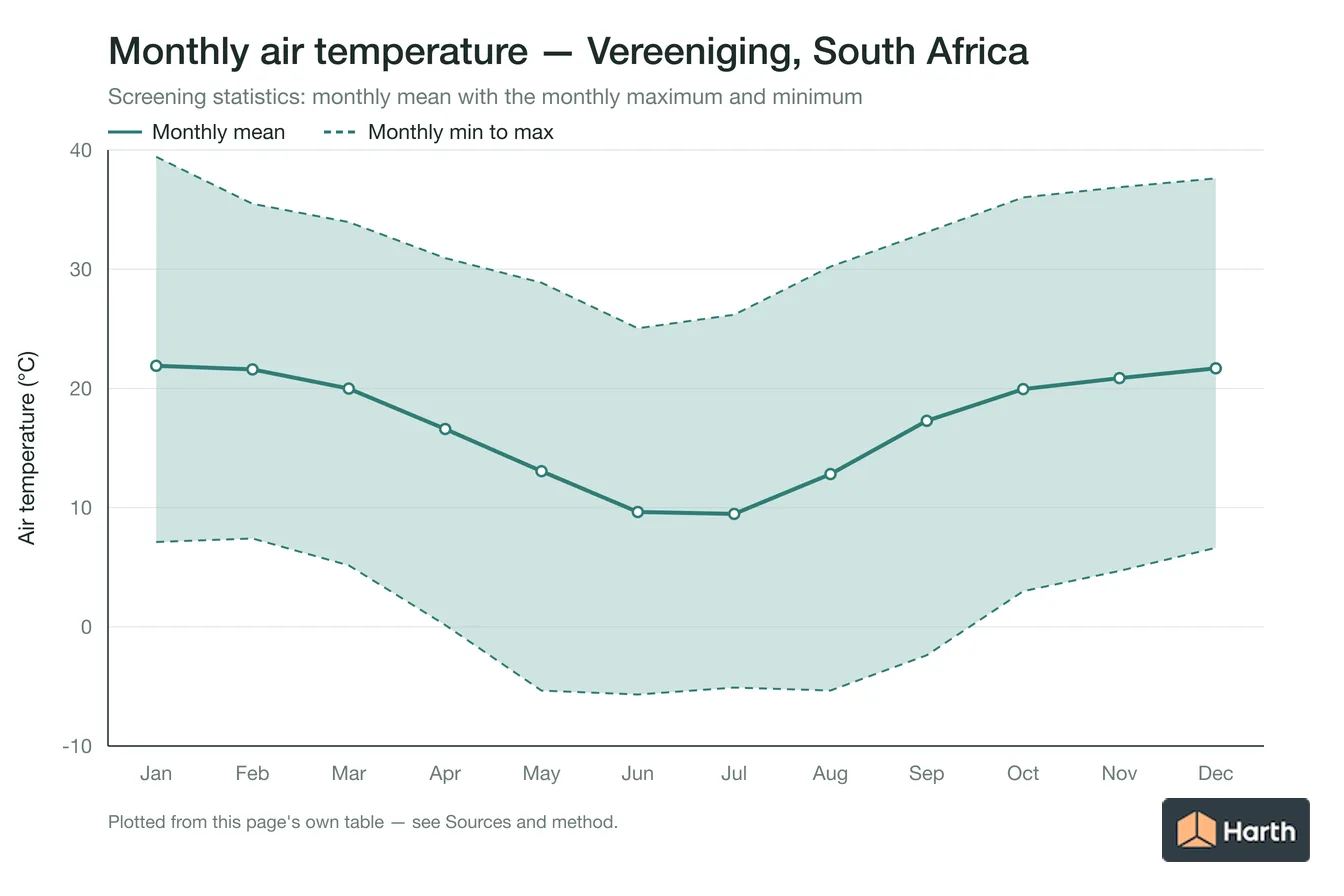 Monthly air temperature — Vereeniging, South Africa

Screening statistics: monthly mean with the monthly maximum and minimum

Monthly mean
Monthly min to max

Air temperature (°C)

40
30
20
10
0
-10

Jan Feb Mar Apr May Jun Jul Aug Sep Oct Nov Dec

Plotted from this page's own table — see Sources and method.

Harth